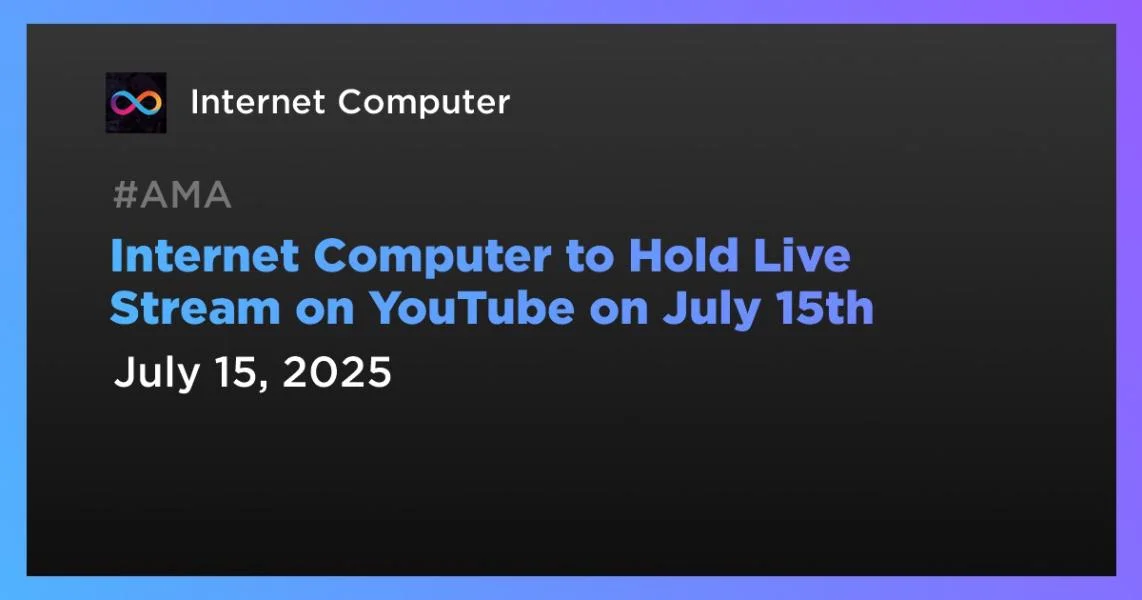 Internet Computer

#AMA

Internet Computer to Hold Live Stream on YouTube on July 15th

July 15, 2025